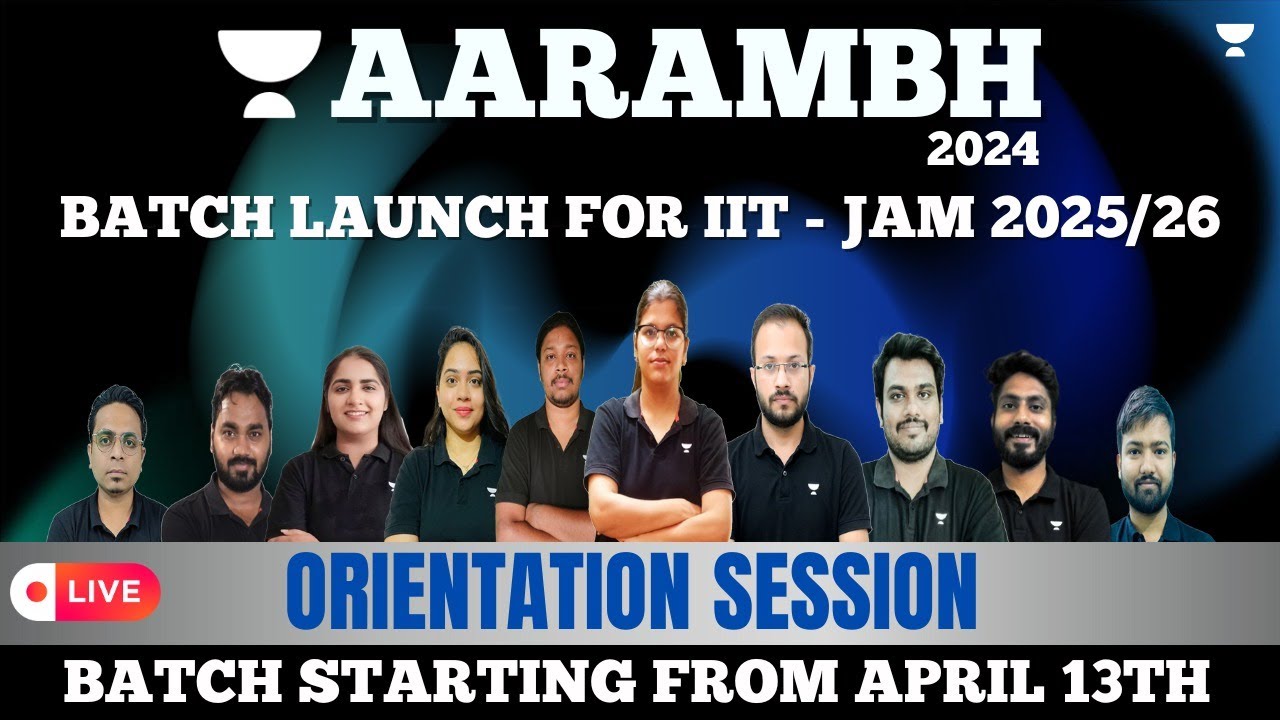 AARAMBH
2024
BATCH LAUNCH FOR IIT - JAM 2025/26

LIVE
ORIENTATION SESSION

BATCH STARTING FROM APRIL 13TH